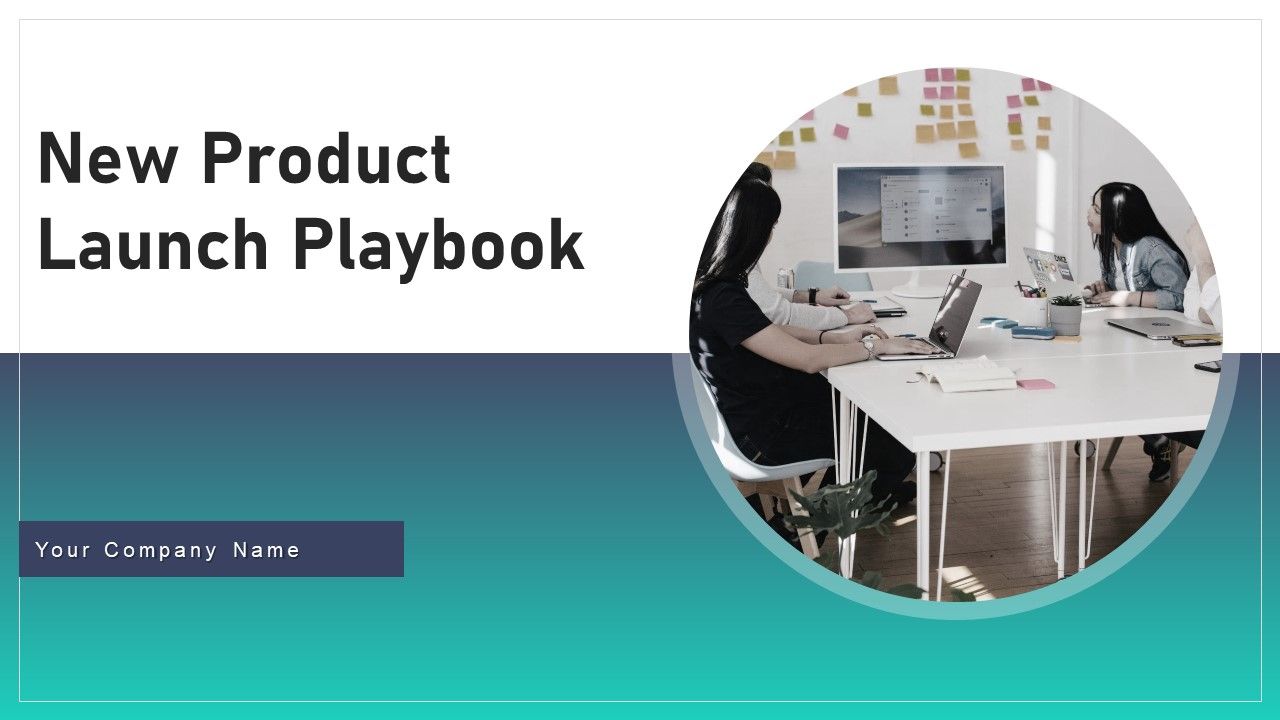 New Product Launch Playbook

Your Company Name